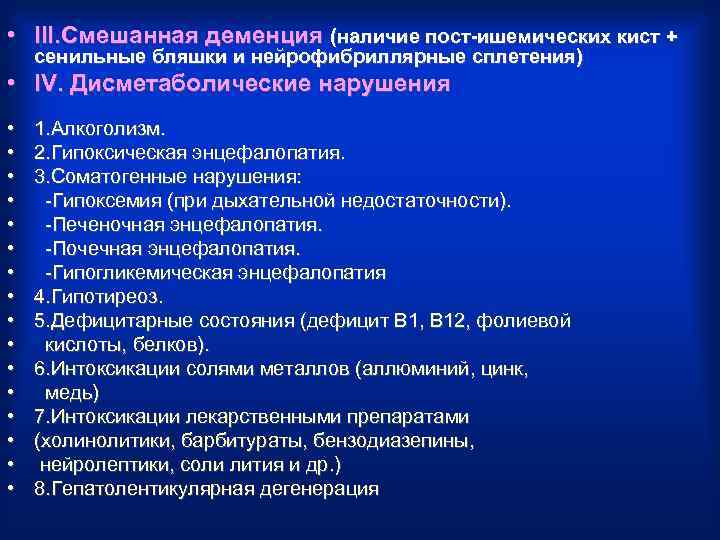 • III.Смешанная деменция (наличие пост-ишемических кист + сенильные бляшки и нейрофибриллярные сплетения)
• IV. Дисметаболические нарушения

• 1.Алкоголизм.
• 2.Гипоксическая энцефалопатия.
• 3.Соматогенные нарушения:
• -Гипоксемия (при дыхательной недостаточности).
• -Печеночная энцефалопатия.
• -Почечная энцефалопатия.
• -Гипогликемическая энцефалопатия
• 4.Гипотиреоз.
• 5.Дефицитарные состояния (дефицит В1, В12, фолиевой
• кислоты, белков).
• 6.Интоксикации солями металлов (аллюминий, цинк,
• медь)
• 7.Интоксикации лекарственными препаратами
• (холинолитики, барбитураты, бензодиазепины,
• нейролептики, соли лития и др.)
• 8.Гепатолентикулярная дегенерация